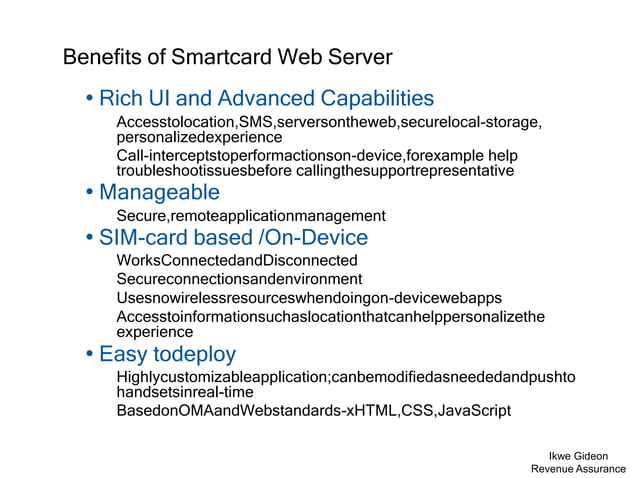 Benefits of Smartcard Web Server

• Rich UI and Advanced Capabilities

Accesstolocation,SMS,serversontheweb,securelocal-storage, personalizedexperience

Call-interceptstoperformactionson-device,forexample help troubleshootissuesbefore callingthesupportrepresentative

• Manageable

Secure,remoteapplicationmanagement

• SIM-card based /On-Device

WorksConnectedandDisconnected

Secureconnectionsandenvironment

Usesnowirelessresourceswhendoingon-devicewebapps

Accesstoinformationsuchaslocationthatcanhelppersonalizethe experience

• Easy todeploy

Highlycustomizableapplication;canbemodifiedasneededandpushto handsetsinreal-time

BasedonOMAandWebstandards-xHTML,CSS,JavaScript

Ikwe Gideon
Revenue Assurance